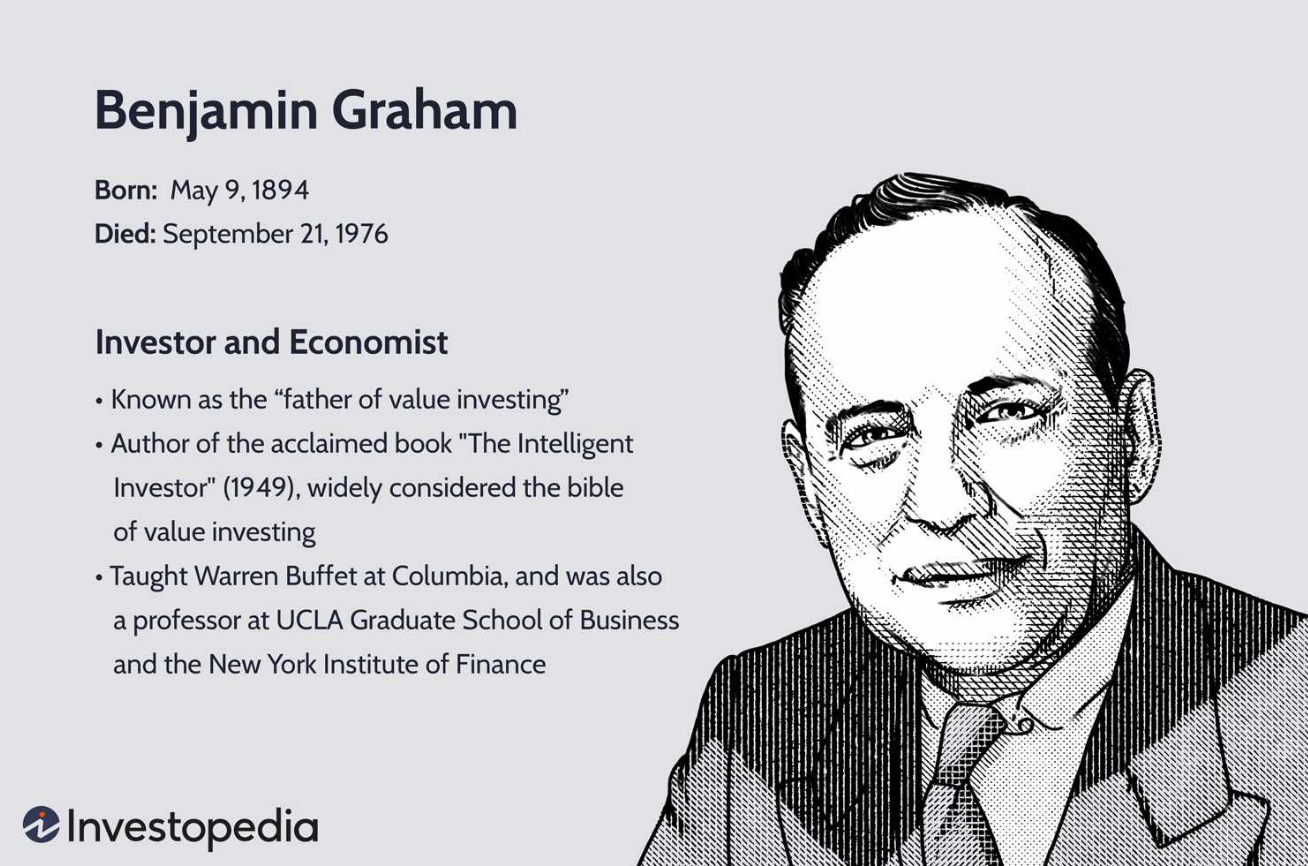 Benjamin Graham

Born: May 9, 1894
Died: September 21, 1976

Investor and Economist

• Known as the “father of value investing”
• Author of the acclaimed book "The Intelligent Investor" (1949), widely considered the bible of value investing
• Taught Warren Buffet at Columbia, and was also a professor at UCLA Graduate School of Business and the New York Institute of Finance

Investopedia